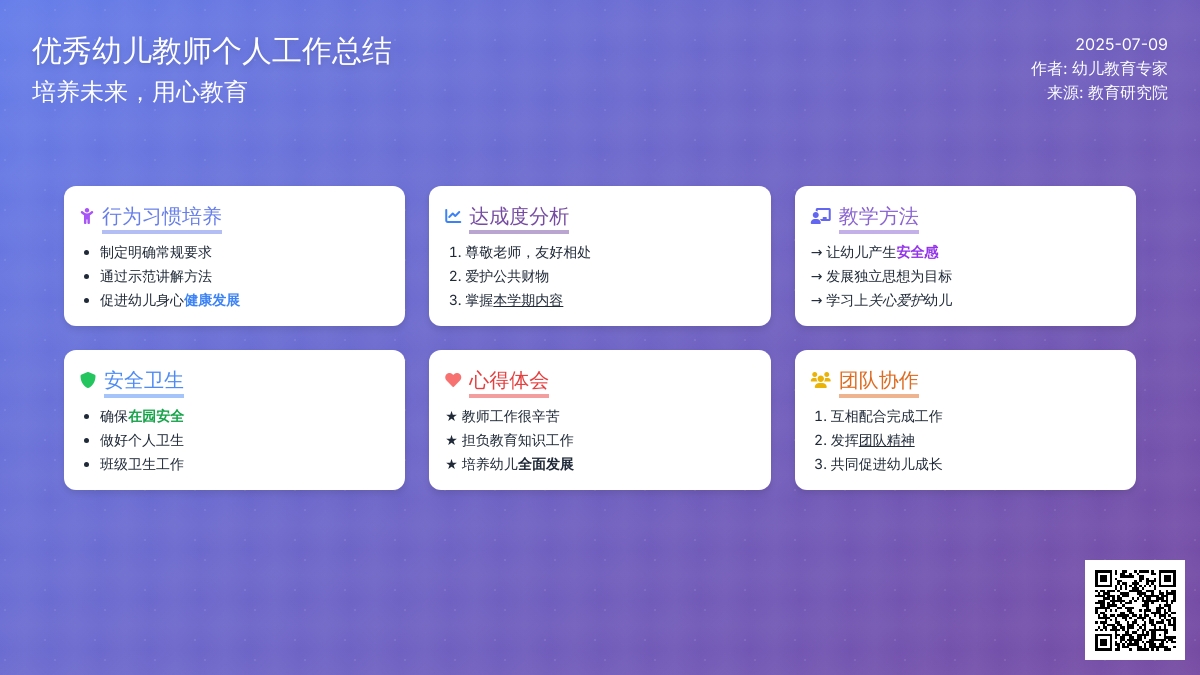 优秀幼儿教师个人工作总结
培养未来，用心教育

2025-07-09
作者: 幼儿教育专家
来源: 教育研究院

行为习惯培养
- 制定明确常规要求
- 通过示范讲解方法
- 促进幼儿身心健康发展

达成度分析
1. 尊敬老师，友好相处
2. 爱护公共财物
3. 掌握本学期内容

教学方法
→ 让幼儿产生安全感
→ 发展独立思想为目标
→ 学习上关心爱护幼儿

安全卫生
- 确保在园安全
- 做好个人卫生
- 班级卫生工作

心得体会
★ 教师工作很辛苦
★ 担负教育知识工作
★ 培养幼儿全面发展

团队协作
1. 互相配合完成工作
2. 发挥团队精神
3. 共同促进幼儿成长